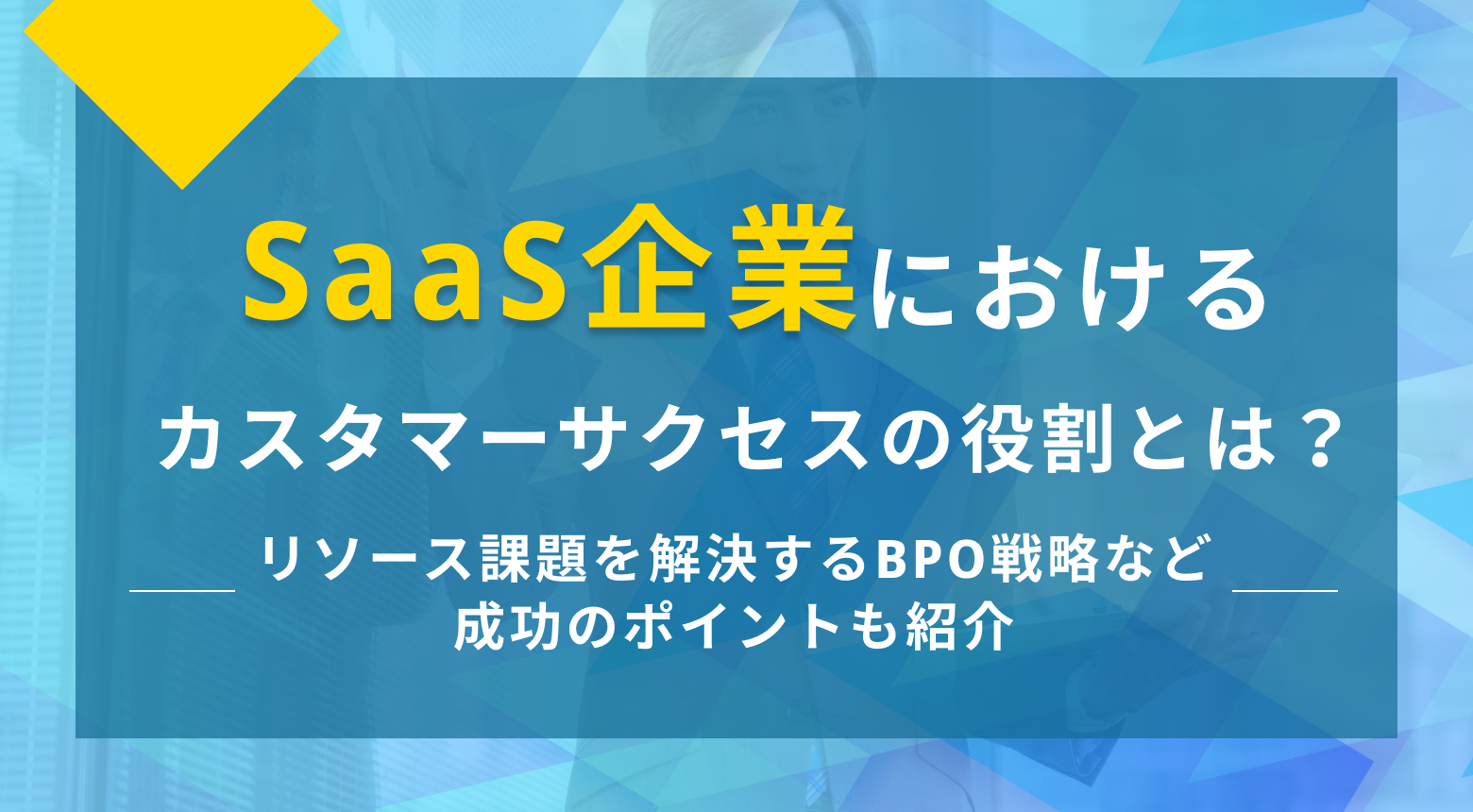 SaaS企業における

カスタマーサクセスの役割とは？

リソース課題を解決するBPO戦略など
成功のポイントも紹介